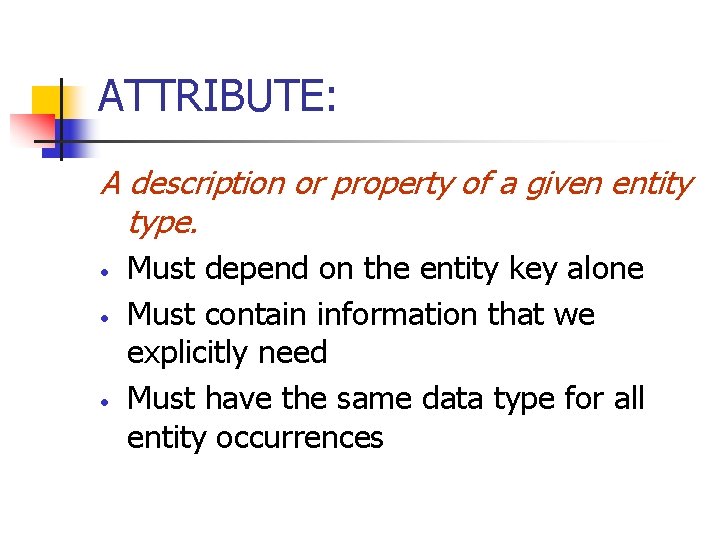 ATTRIBUTE:

A description or property of a given entity type.

• Must depend on the entity key alone
• Must contain information that we explicitly need
• Must have the same data type for all entity occurrences